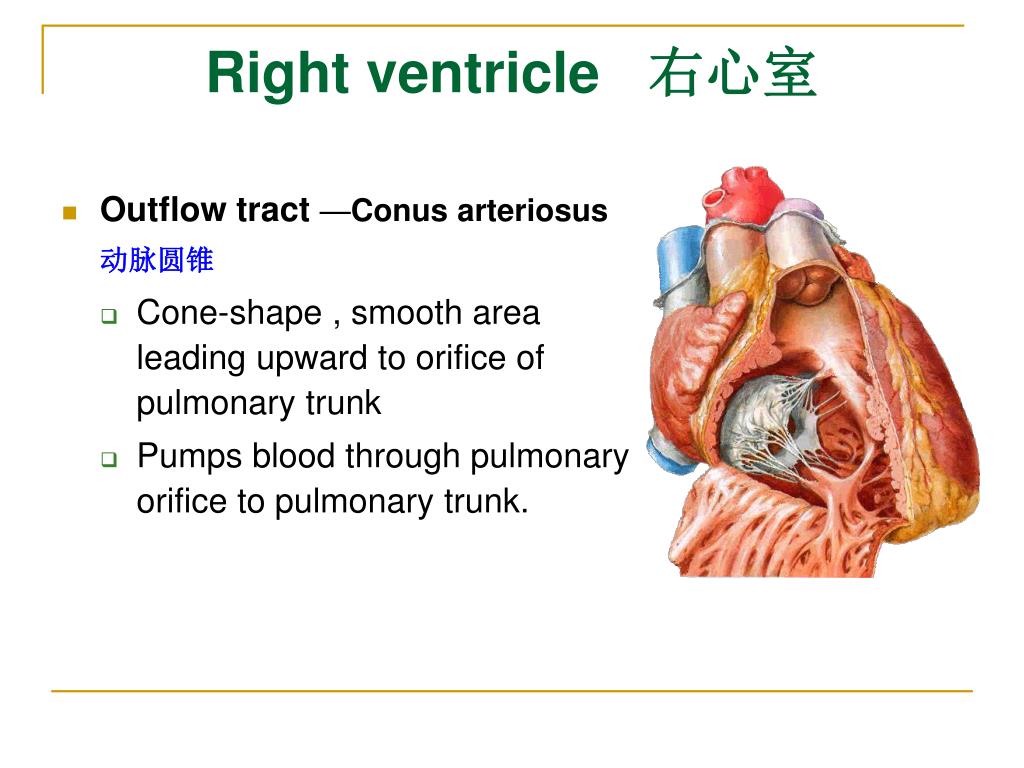 Right ventricle 右心室

Outflow tract —Conus arteriosus 动脉圆锥

Cone-shape , smooth area leading upward to orifice of pulmonary trunk

Pumps blood through pulmonary orifice to pulmonary trunk.